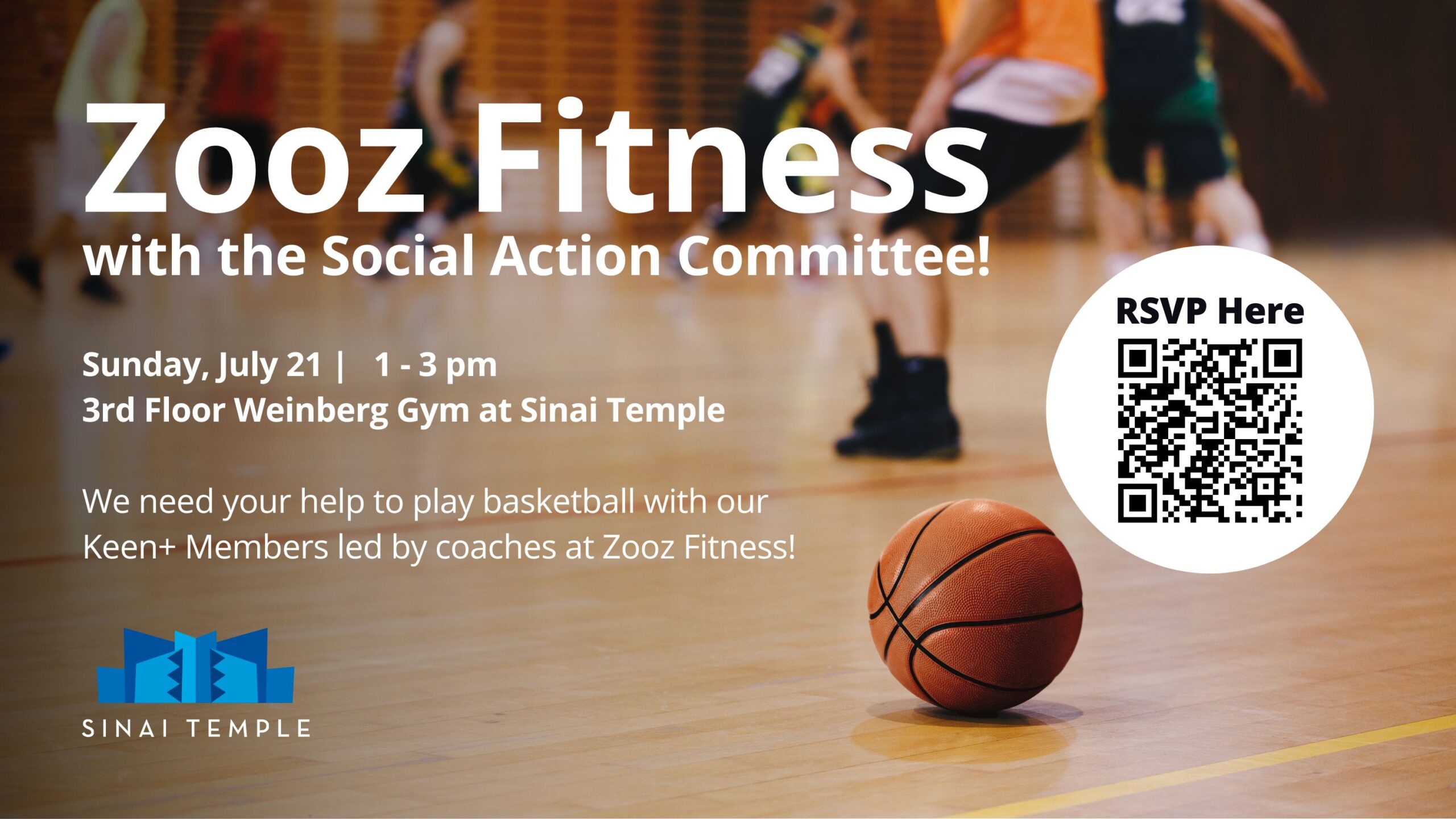 Zooz Fitness
with the Social Action Committee!

Sunday, July 21 | 1 - 3 pm
3rd Floor Weinberg Gym at Sinai Temple

We need your help to play basketball with our Keen+ Members led by coaches at Zooz Fitness!

RSVP Here

SINAI TEMPLE